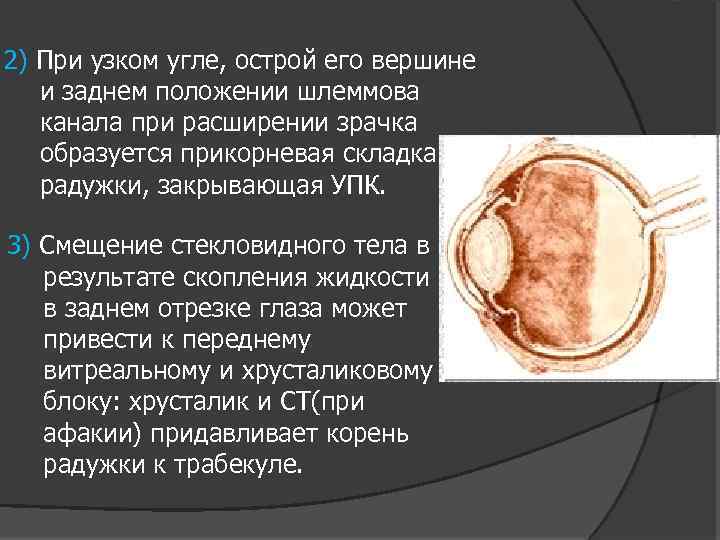 2) При узком угле, острой его вершине и заднем положении шлеммова канала при расширении зрачка образуется прикорневая складка радужки, закрывающая УПК.

3) Смещение стекловидного тела в результате скопления жидкости в заднем отрезке глаза может привести к переднему витреальному и хрусталиковому блоку: хрусталик и СТ(при афакии) придавливает корень радужки к трабекуле.